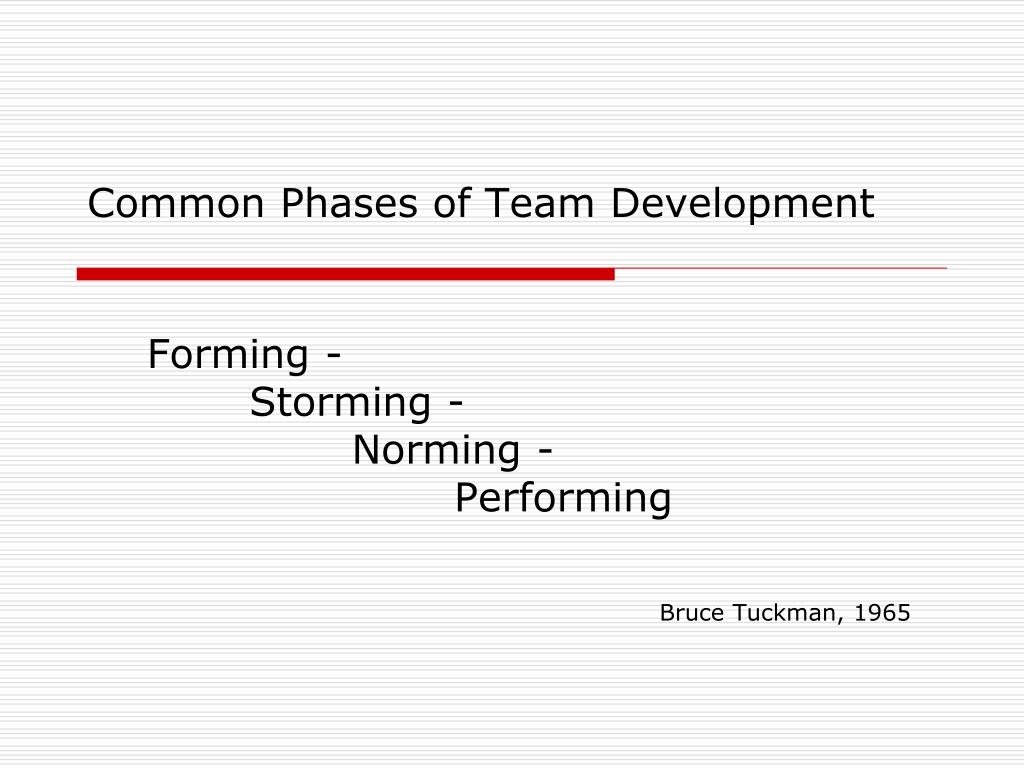 Common Phases of Team Development

Forming -
Storming -
Norming -
Performing

Bruce Tuckman, 1965